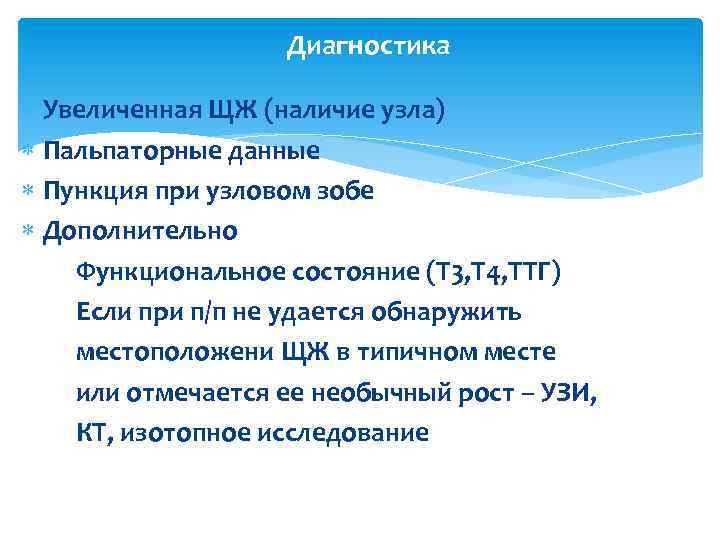 Диагностика

Увеличенная ЩЖ (наличие узла)

* Пальпаторные данные
* Пункция при узловом зобе
* Дополнительно

Функциональное состояние (Т3,Т4,ТТГ)

Если при п/п не удается обнаружить местоположени ЩЖ в типичном месте или отмечается ее необычный рост – УЗИ, КТ, изотопное исследование